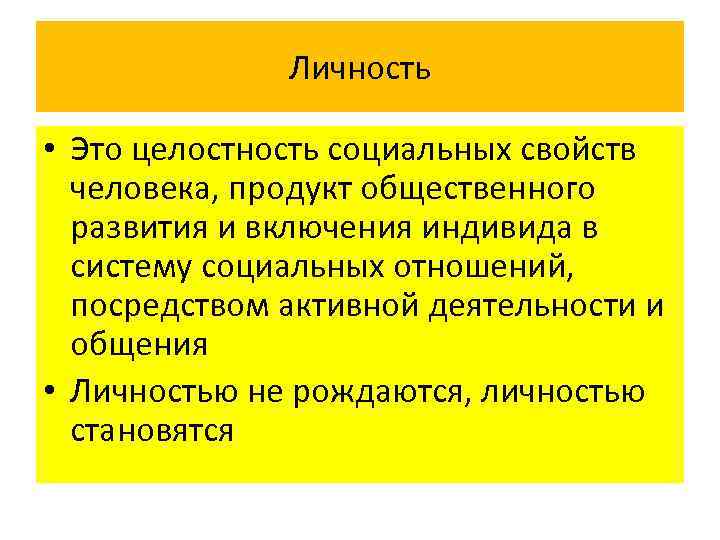 Личность

• Это целостность социальных свойств человека, продукт общественного развития и включения индивида в систему социальных отношений, посредством активной деятельности и общения

• Личностью не рождаются, личностью становятся